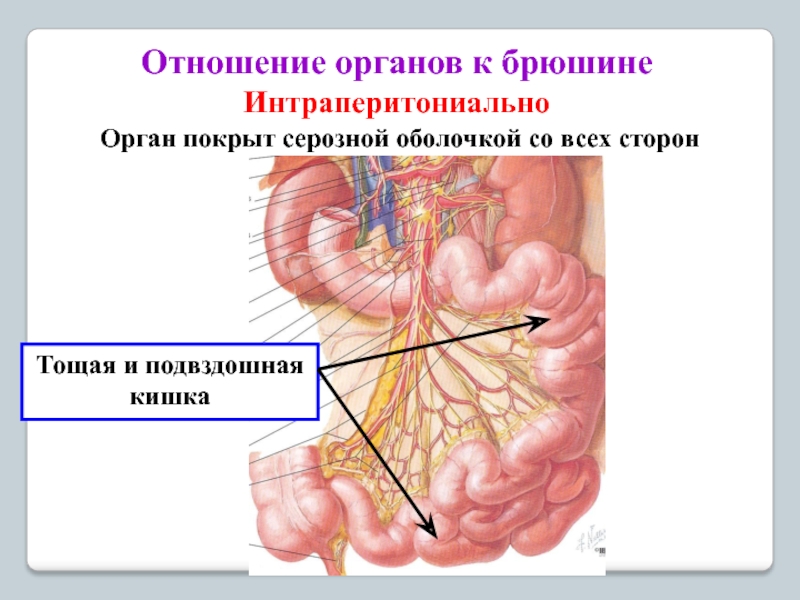 Отношение органов к брюшине

Интраперитониально

Орган покрыт серозной оболочкой со всех сторон

Тощая и подвздошная кишка